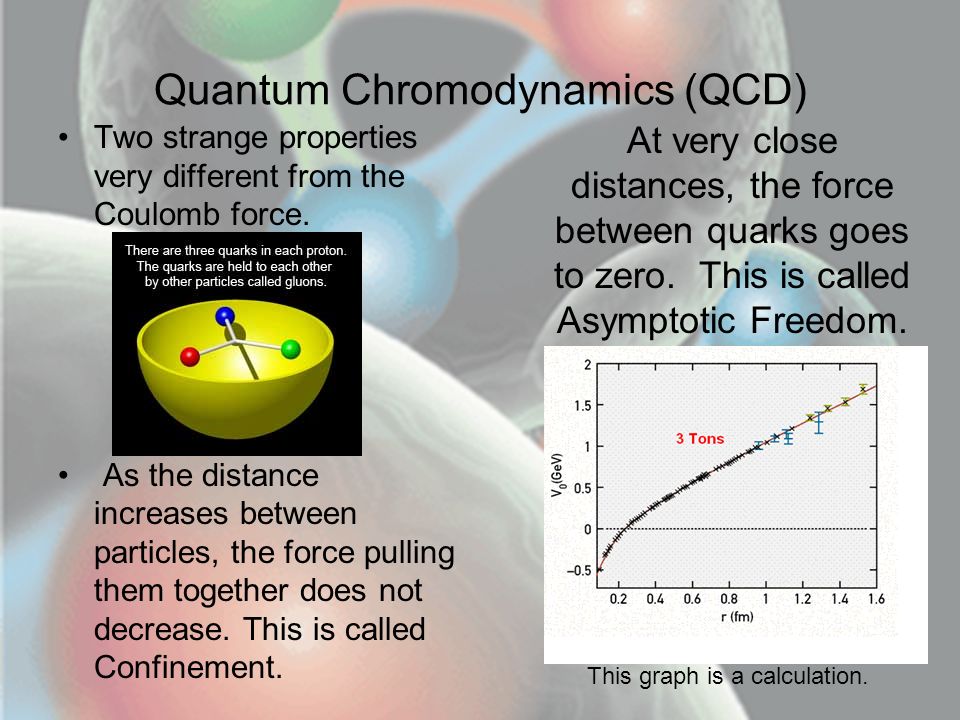 Quantum Chromodynamics (QCD)

• Two strange properties very different from the Coulomb force.

There are three quarks in each proton. The quarks are held to each other by other particles called gluons.

• As the distance increases between particles, the force pulling them together does not decrease. This is called Confinement.

At very close distances, the force between quarks goes to zero. This is called Asymptotic Freedom.

2
1.5
1
0.5
0
−0.5
$V_0$(GeV)
3 Tons
0.2 0.4 0.6 0.8 1 1.2 1.4 1.6
r (fm)

This graph is a calculation.